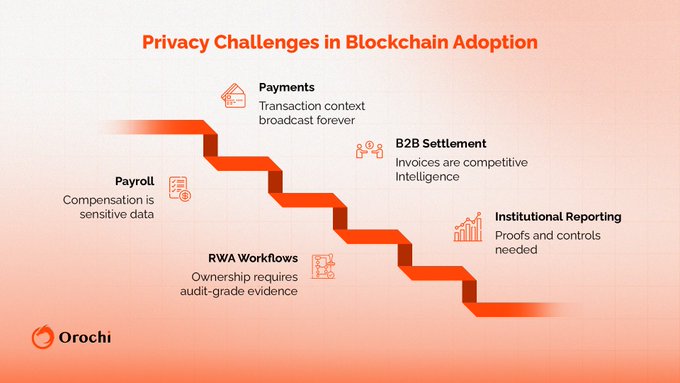 Privacy Challenges in Blockchain Adoption

Payments
Transaction context broadcast forever

B2B Settlement
Invoices are competitive Intelligence

Payroll
Compensation is sensitive data

Institutional Reporting
Proofs and controls needed

RWA Workflows
Ownership requires audit-grade evidence

Orochi